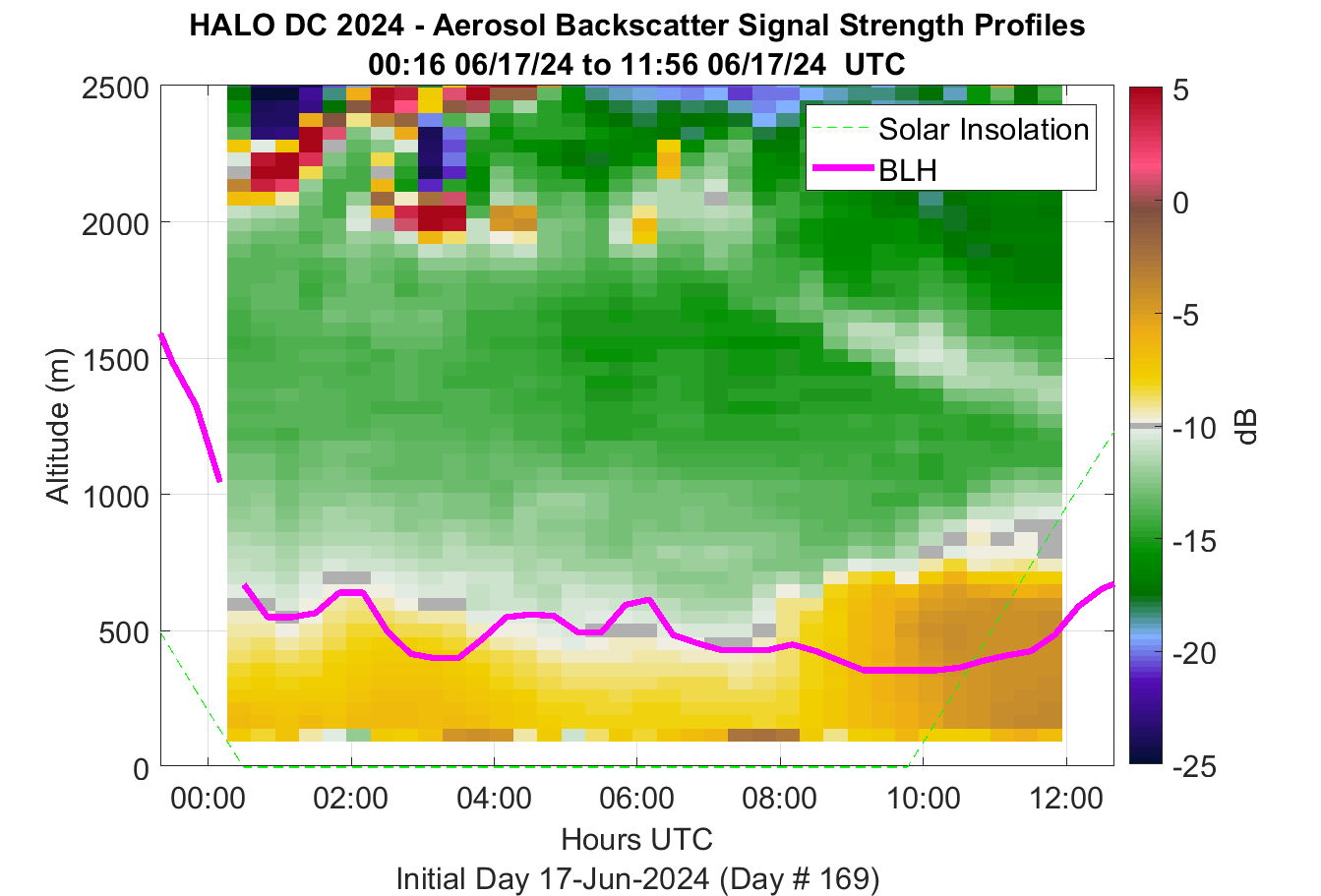 HALO DC 2024 - Aerosol Backscatter Signal Strength Profiles
00:16 06/17/24 to 11:56 06/17/24 UTC

Solar Insolation
BLH

Altitude (m)
2500
2000
1500
1000
500
0

00:00
02:00
04:00
06:00
08:00
10:00
12:00
Hours UTC
Initial Day 17-Jun-2024 (Day # 169)

5
0
-5
-10
-15
-20
-25
dB